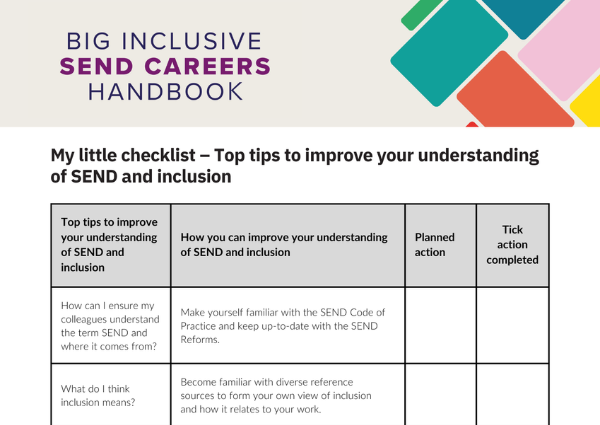 BIG INCLUSIVE
SEND CAREERS
HANDBOOK

My little checklist – Top tips to improve your understanding of SEND and inclusion

| Top tips to improve your understanding of SEND and inclusion | How you can improve your understanding of SEND and inclusion | Planned action | Tick action completed |
|---|---|---|---|
| How can I ensure my colleagues understand the term SEND and where it comes from? | Make yourself familiar with the SEND Code of Practice and keep up-to-date with the SEND Reforms. | | |
| What do I think inclusion means? | Become familiar with diverse reference sources to form your own view of inclusion and how it relates to your work. | | |